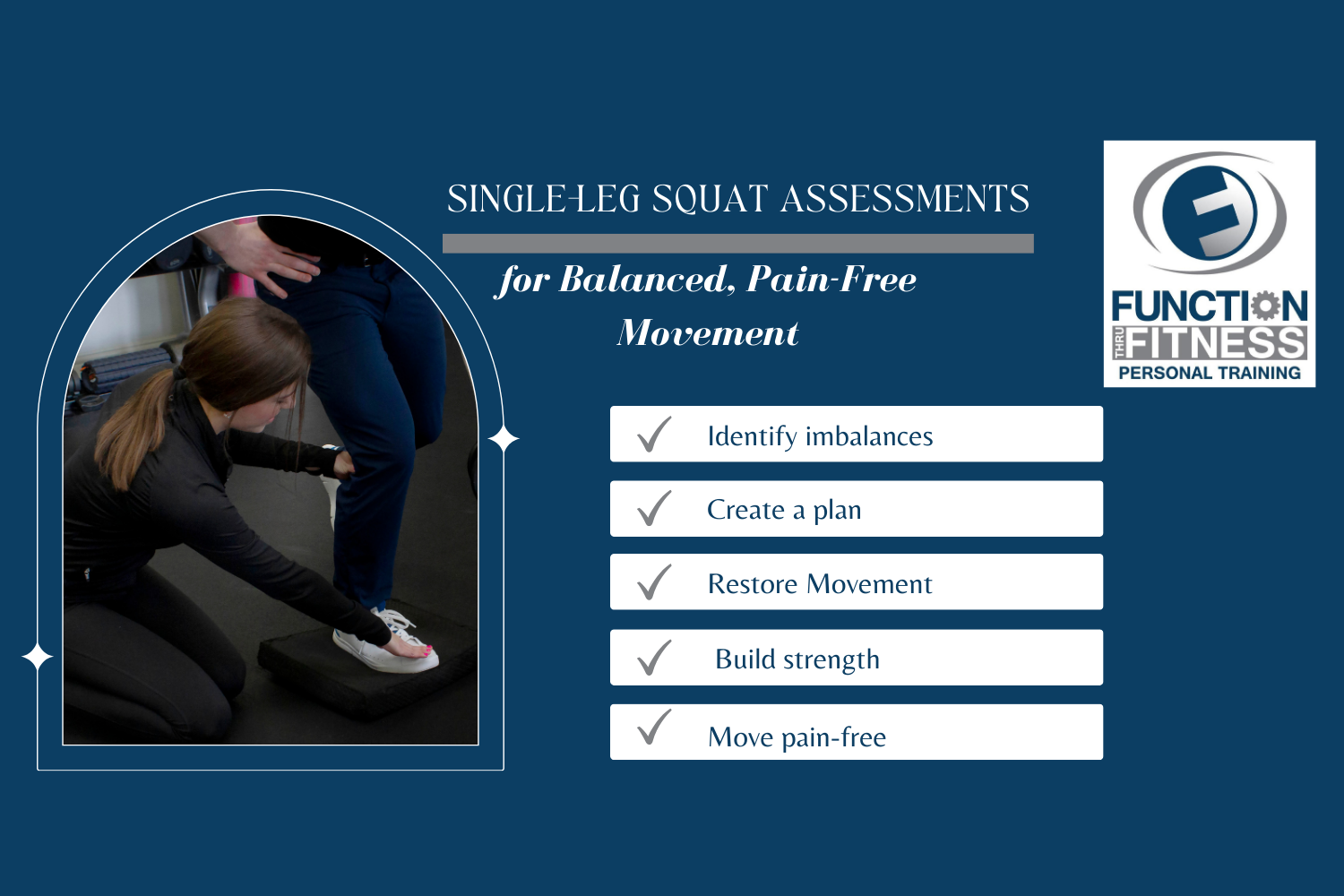 SINGLE-LEG SQUAT ASSESSMENTS

for Balanced, Pain-Free Movement

FUNCTION THRU FITNESS
PERSONAL TRAINING

✓ Identify imbalances

✓ Create a plan

✓ Restore Movement

✓ Build strength

✓ Move pain-free